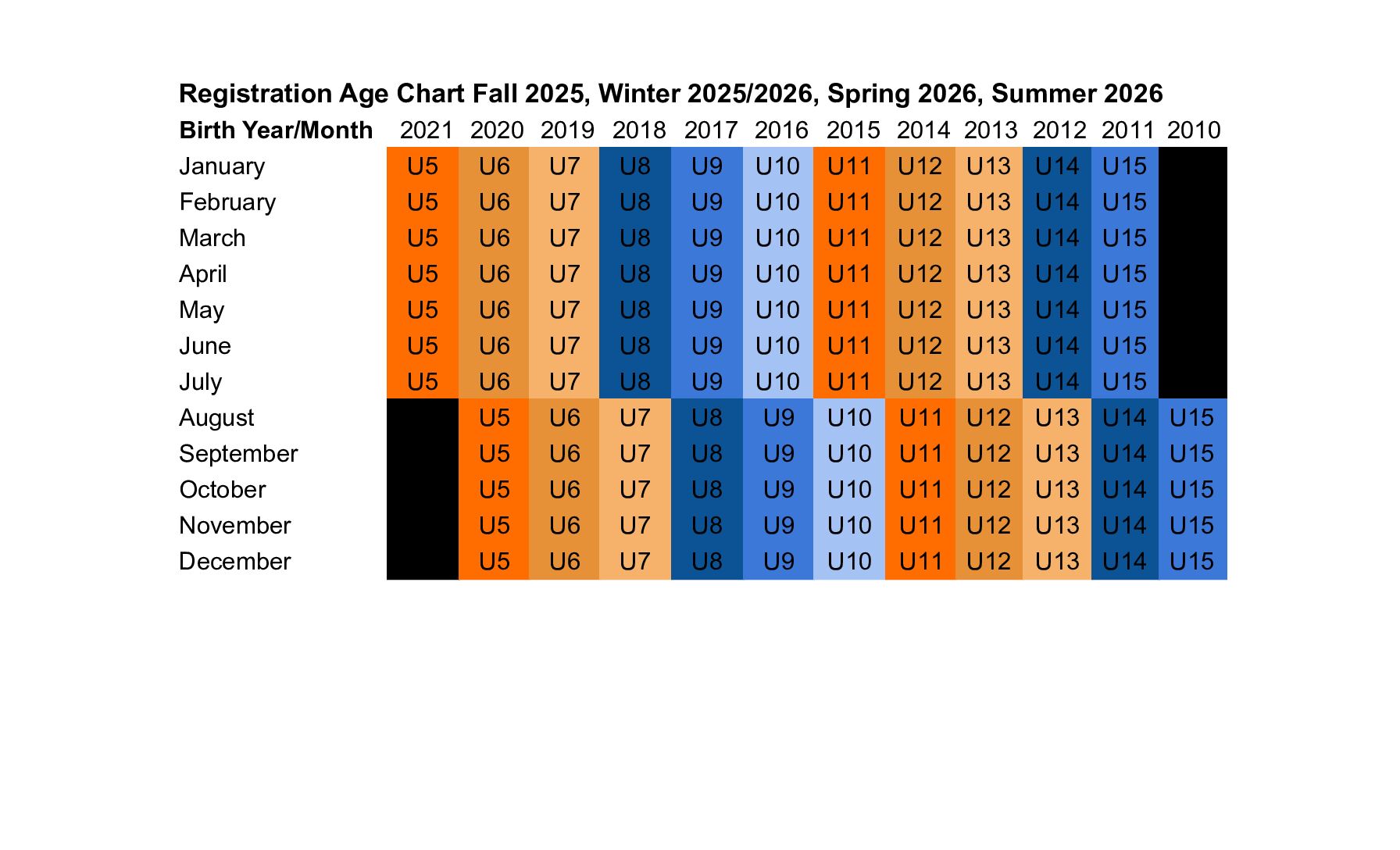 Registration Age Chart Fall 2025, Winter 2025/2026, Spring 2026, Summer 2026

| Birth Year/Month | 2021 | 2020 | 2019 | 2018 | 2017 | 2016 | 2015 | 2014 | 2013 | 2012 | 2011 | 2010 |
|---|---|---|---|---|---|---|---|---|---|---|---|---|
| January | U5 | U6 | U7 | U8 | U9 | U10 | U11 | U12 | U13 | U14 | U15 | |
| February | U5 | U6 | U7 | U8 | U9 | U10 | U11 | U12 | U13 | U14 | U15 | |
| March | U5 | U6 | U7 | U8 | U9 | U10 | U11 | U12 | U13 | U14 | U15 | |
| April | U5 | U6 | U7 | U8 | U9 | U10 | U11 | U12 | U13 | U14 | U15 | |
| May | U5 | U6 | U7 | U8 | U9 | U10 | U11 | U12 | U13 | U14 | U15 | |
| June | U5 | U6 | U7 | U8 | U9 | U10 | U11 | U12 | U13 | U14 | U15 | |
| July | U5 | U6 | U7 | U8 | U9 | U10 | U11 | U12 | U13 | U14 | U15 | |
| August | | U5 | U6 | U7 | U8 | U9 | U10 | U11 | U12 | U13 | U14 | U15 |
| September | | U5 | U6 | U7 | U8 | U9 | U10 | U11 | U12 | U13 | U14 | U15 |
| October | | U5 | U6 | U7 | U8 | U9 | U10 | U11 | U12 | U13 | U14 | U15 |
| November | | U5 | U6 | U7 | U8 | U9 | U10 | U11 | U12 | U13 | U14 | U15 |
| December | | U5 | U6 | U7 | U8 | U9 | U10 | U11 | U12 | U13 | U14 | U15 |